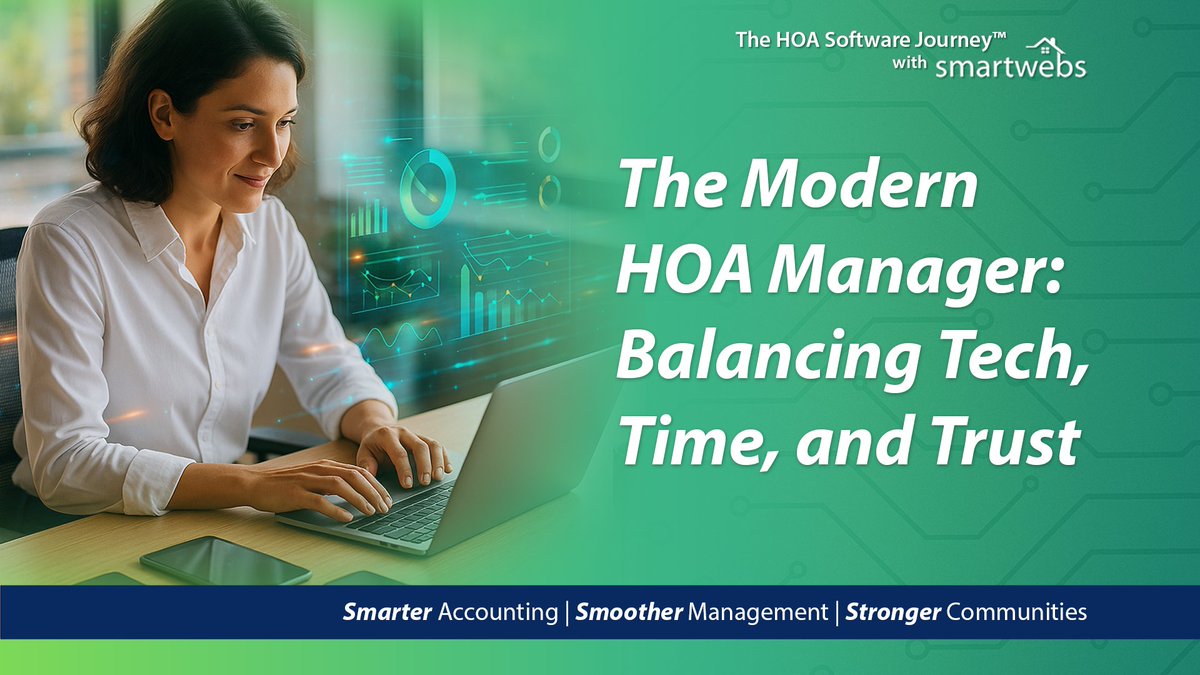 The HOA Software Journey™ with smartwebs

The Modern HOA Manager: Balancing Tech, Time, and Trust

Smarter Accounting | Smoother Management | Stronger Communities